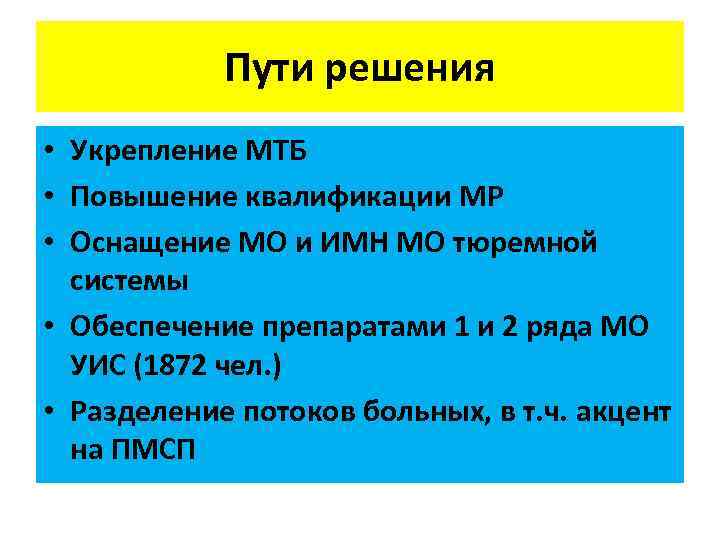 Пути решения

• Укрепление МТБ
• Повышение квалификации МР
• Оснащение МО и ИМН МО тюремной системы
• Обеспечение препаратами 1 и 2 ряда МО УИС (1872 чел.)
• Разделение потоков больных, в т.ч. акцент на ПМСП